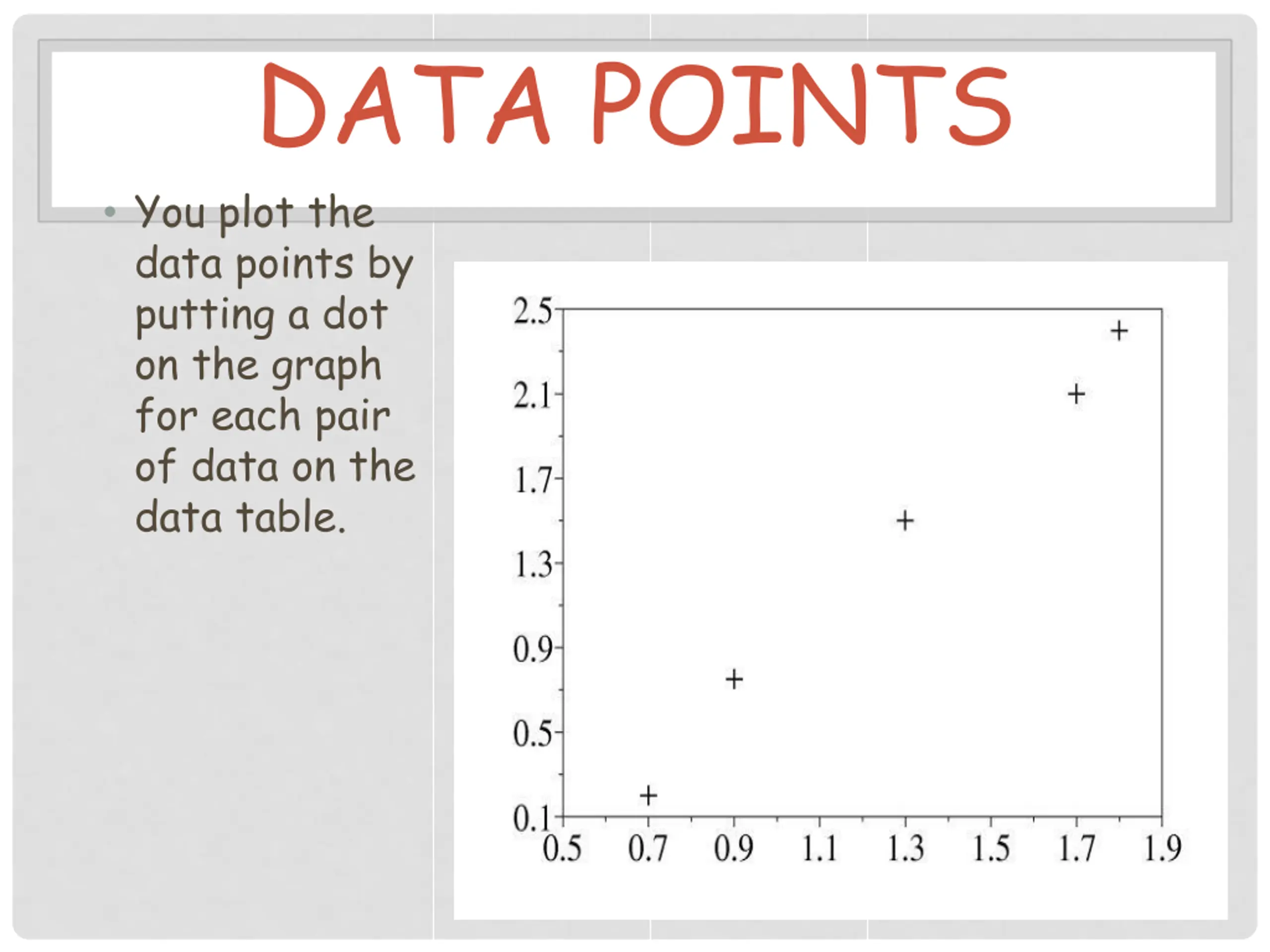 DATA POINTS

• You plot the data points by putting a dot on the graph for each pair of data on the data table.

2.5
2.1
1.7
1.3
0.9
0.5
0.1
0.5 0.7 0.9 1.1 1.3 1.5 1.7 1.9